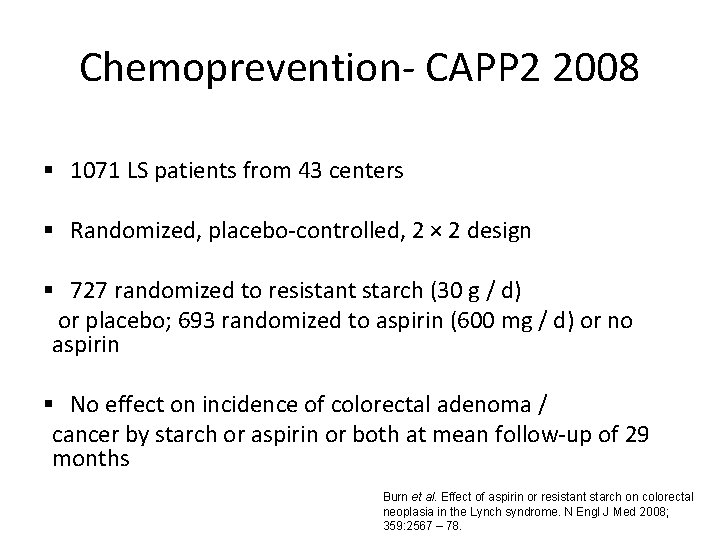 Chemoprevention- CAPP2 2008

▪ 1071 LS patients from 43 centers

▪ Randomized, placebo-controlled, 2 × 2 design

▪ 727 randomized to resistant starch (30 g / d) or placebo; 693 randomized to aspirin (600 mg / d) or no aspirin

▪ No effect on incidence of colorectal adenoma / cancer by starch or aspirin or both at mean follow-up of 29 months

Burn et al. Effect of aspirin or resistant starch on colorectal neoplasia in the Lynch syndrome. N Engl J Med 2008; 359:2567 – 78.